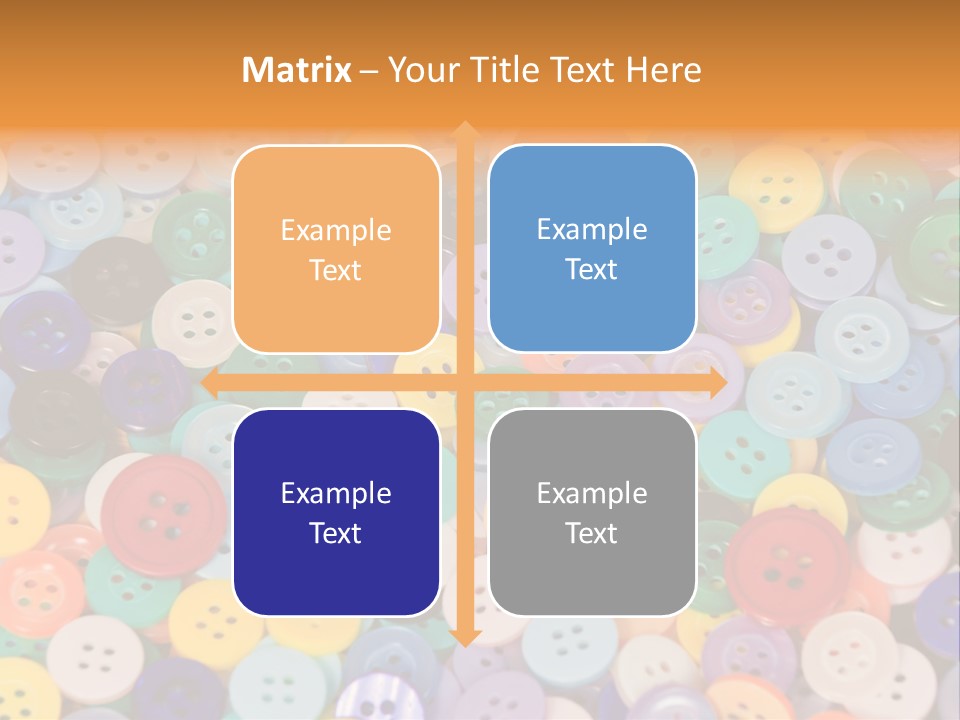 Matrix – Your Title Text Here

Example Text

Example Text

Example Text

Example Text